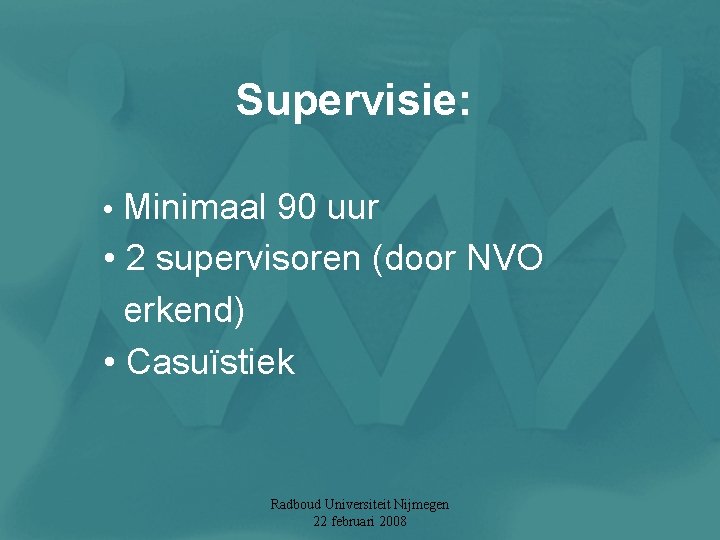 Supervisie:

• Minimaal 90 uur
• 2 supervisoren (door NVO erkend)
• Casuïstiek

Radboud Universiteit Nijmegen
22 februari 2008